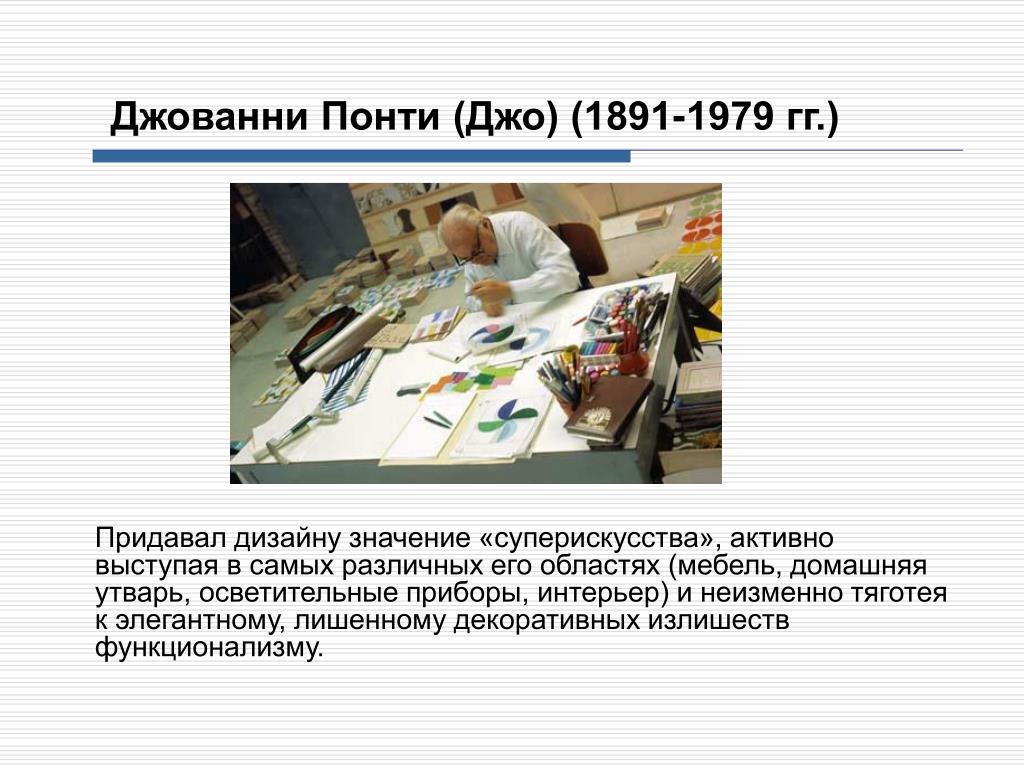 Джованни Понти (Джо) (1891-1979 гг.)

Придавал дизайну значение «суперискусства», активно выступая в самых различных его областях (мебель, домашняя утварь, осветительные приборы, интерьер) и неизменно тяготея к элегантному, лишенному декоративных излишеств функционализму.